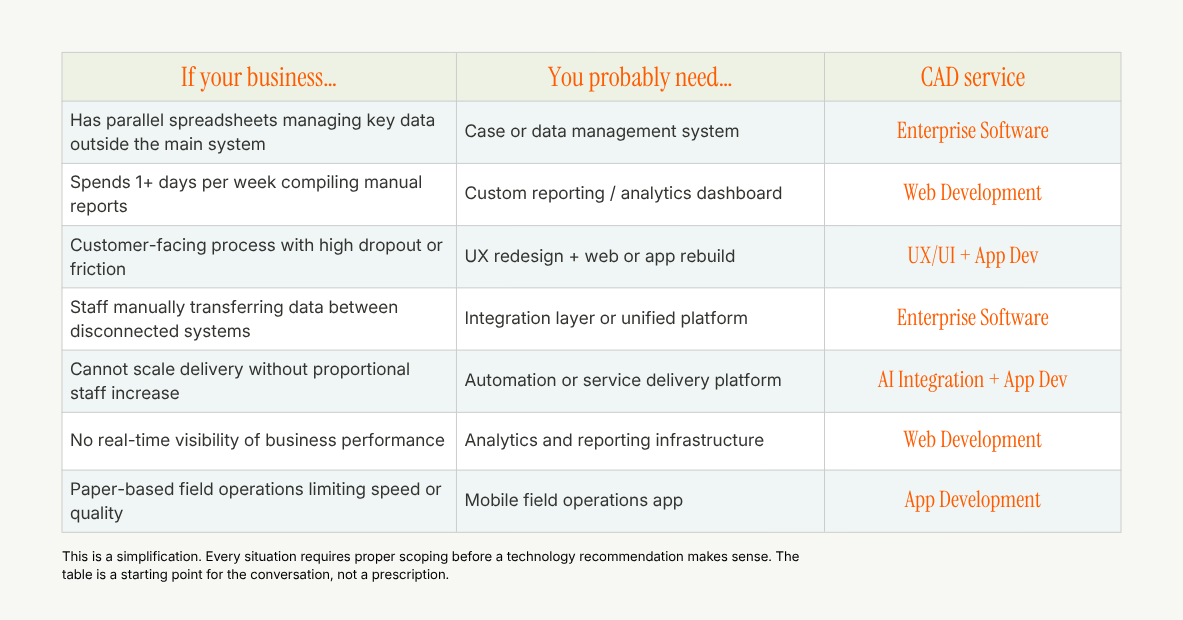 | If your business... | You probably need... | CAD service |
|---|---|---|
| Has parallel spreadsheets managing key data outside the main system | Case or data management system | Enterprise Software |
| Spends 1+ days per week compiling manual reports | Custom reporting / analytics dashboard | Web Development |
| Customer-facing process with high dropout or friction | UX redesign + web or app rebuild | UX/UI + App Dev |
| Staff manually transferring data between disconnected systems | Integration layer or unified platform | Enterprise Software |
| Cannot scale delivery without proportional staff increase | Automation or service delivery platform | AI Integration + App Dev |
| No real-time visibility of business performance | Analytics and reporting infrastructure | Web Development |
| Paper-based field operations limiting speed or quality | Mobile field operations app | App Development |

This is a simplification. Every situation requires proper scoping before a technology recommendation makes sense. The table is a starting point for the conversation, not a prescription.